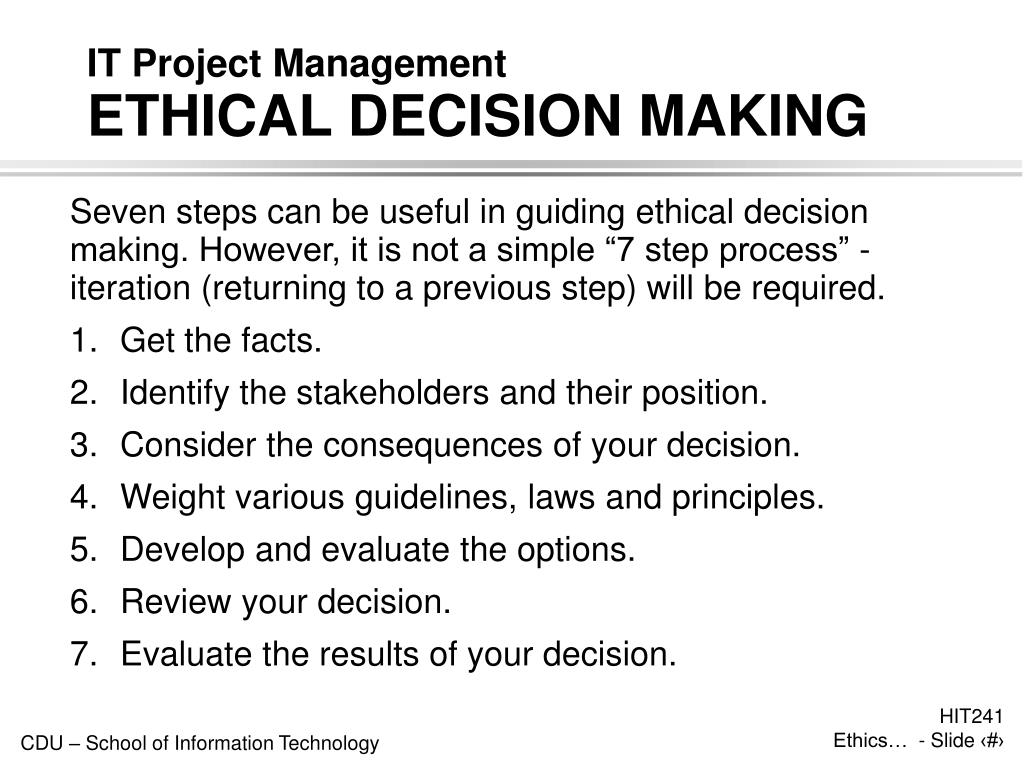 IT Project Management
ETHICAL DECISION MAKING

Seven steps can be useful in guiding ethical decision making. However, it is not a simple “7 step process” - iteration (returning to a previous step) will be required.

1. Get the facts.
2. Identify the stakeholders and their position.
3. Consider the consequences of your decision.
4. Weight various guidelines, laws and principles.
5. Develop and evaluate the options.
6. Review your decision.
7. Evaluate the results of your decision.

CDU – School of Information Technology

HIT241
Ethics… - Slide ‹#›